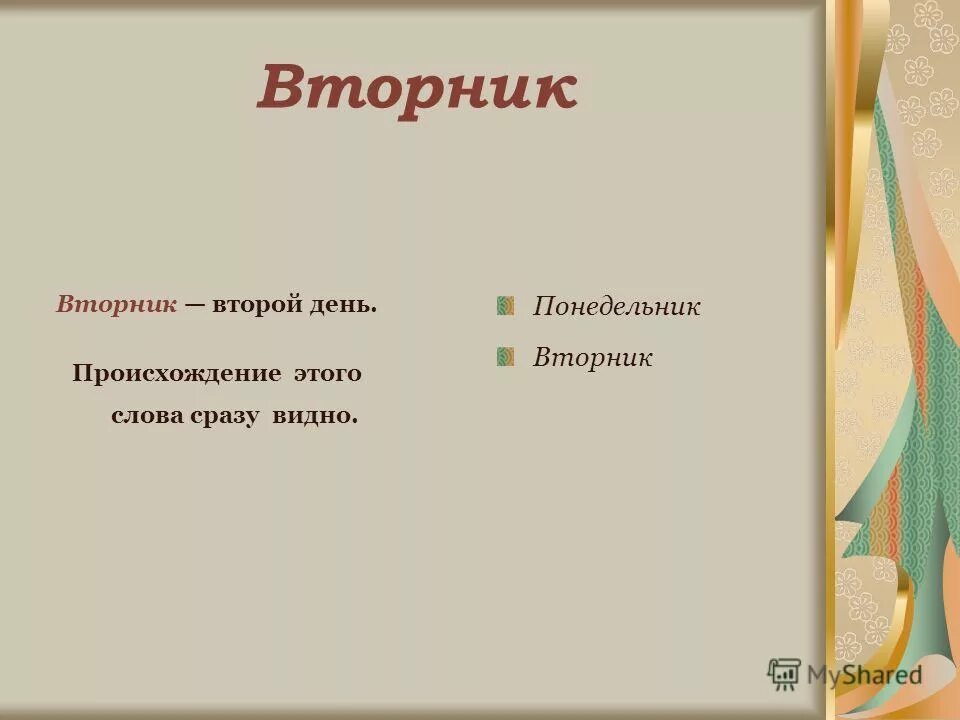 Вторник

Вторник — второй день.

Происхождение этого слова сразу видно.

Понедельник

Вторник

MyShared